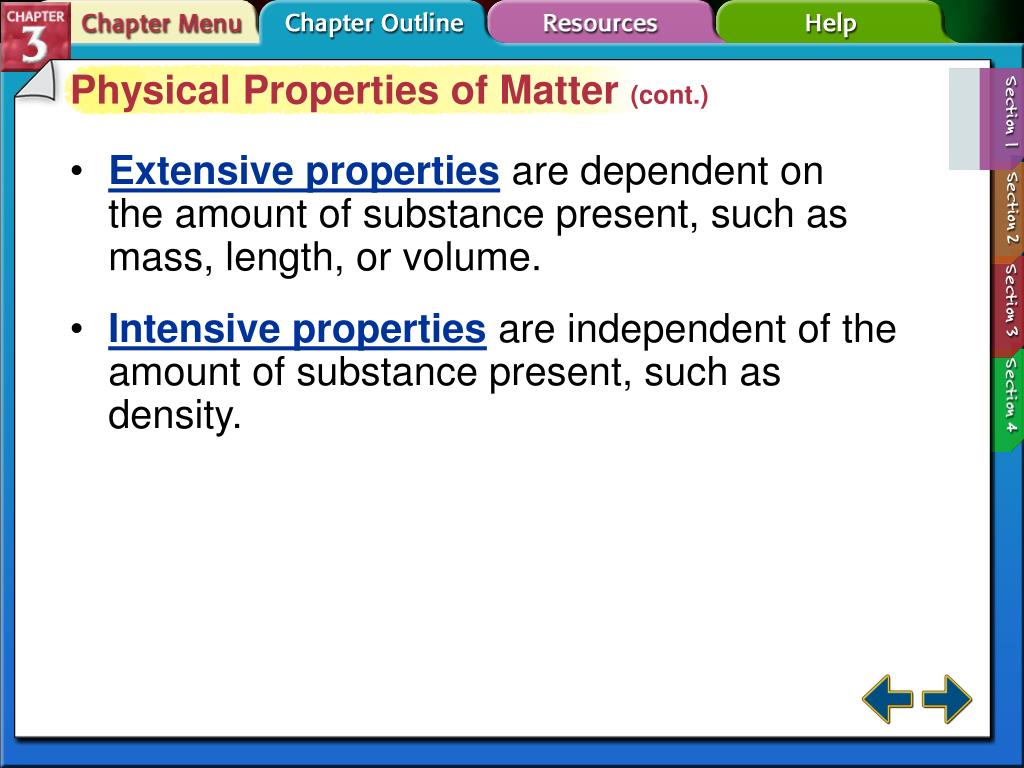 CHAPTER 3

Chapter Menu

Chapter Outline

Resources

Help

Physical Properties of Matter (cont.)

• Extensive properties are dependent on the amount of substance present, such as mass, length, or volume.

• Intensive properties are independent of the amount of substance present, such as density.

Section 1

Section 2

Section 3

Section 4